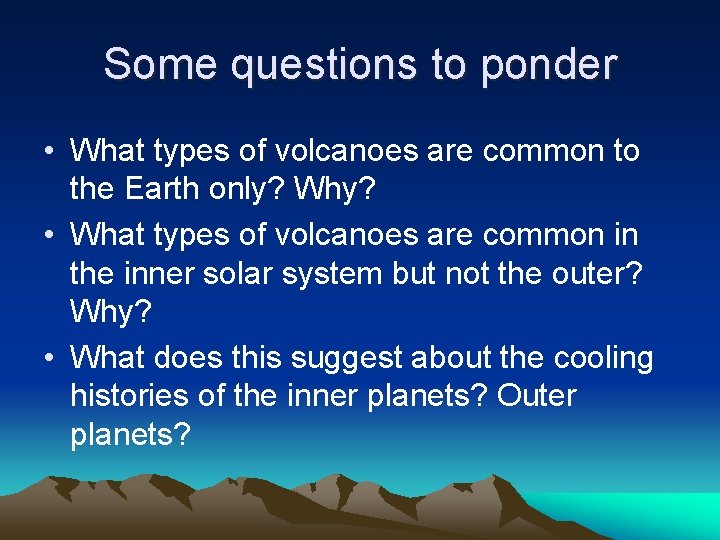 Some questions to ponder

• What types of volcanoes are common to the Earth only? Why?
• What types of volcanoes are common in the inner solar system but not the outer? Why?
• What does this suggest about the cooling histories of the inner planets? Outer planets?